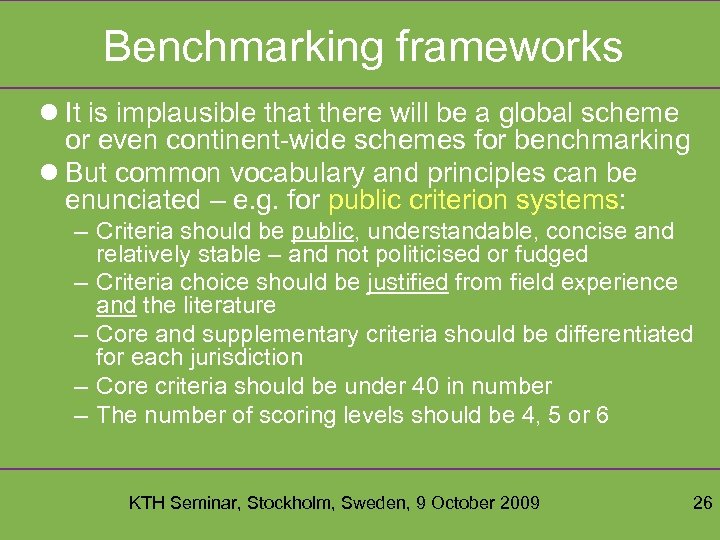 Benchmarking frameworks

● It is implausible that there will be a global scheme or even continent-wide schemes for benchmarking

● But common vocabulary and principles can be enunciated – e.g. for public criterion systems:

– Criteria should be public, understandable, concise and relatively stable – and not politicised or fudged

– Criteria choice should be justified from field experience and the literature

– Core and supplementary criteria should be differentiated for each jurisdiction

– Core criteria should be under 40 in number

– The number of scoring levels should be 4, 5 or 6

KTH Seminar, Stockholm, Sweden, 9 October 2009

26